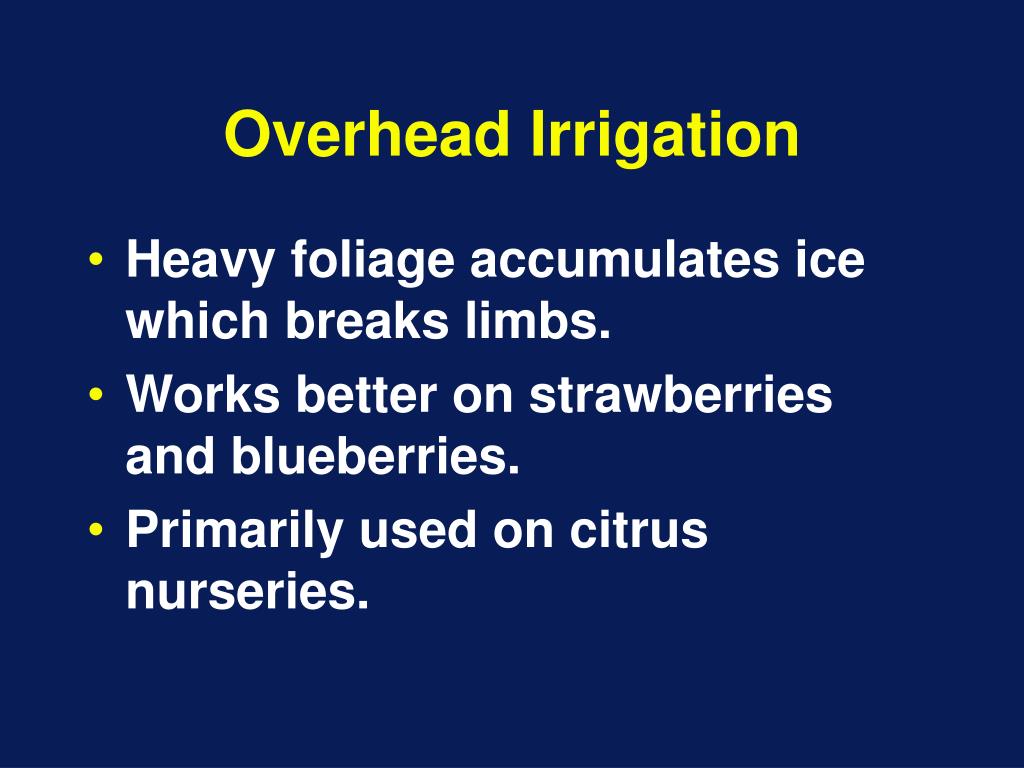 Overhead Irrigation

• Heavy foliage accumulates ice which breaks limbs.
• Works better on strawberries and blueberries.
• Primarily used on citrus nurseries.